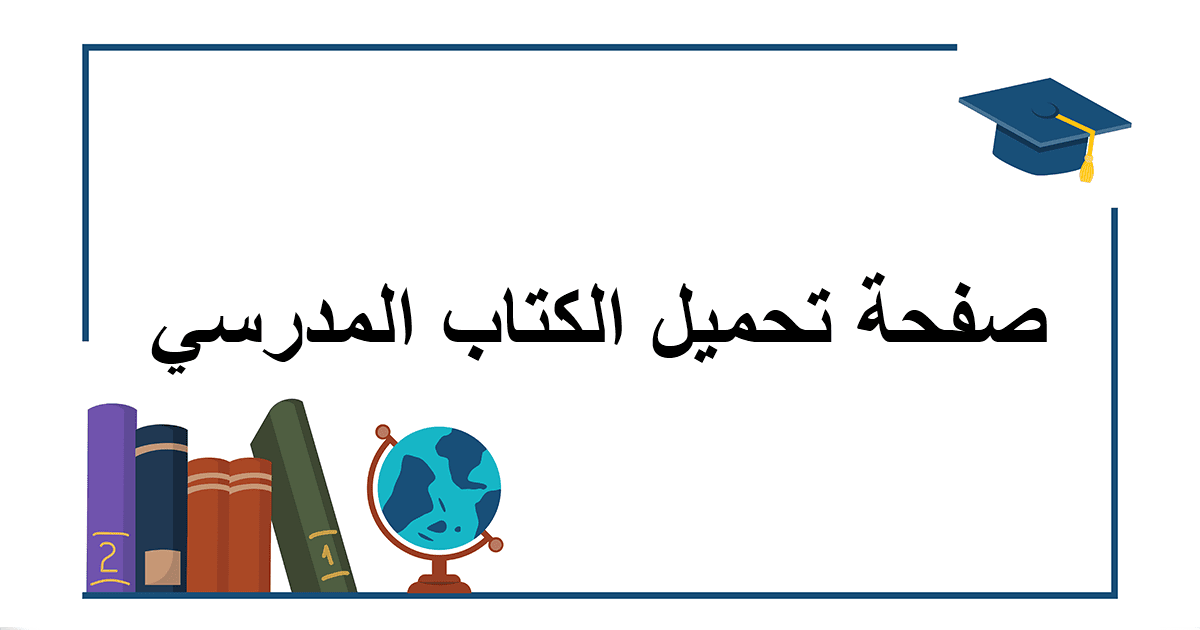 صفحة تحميل الكتاب المدرسي

2

1